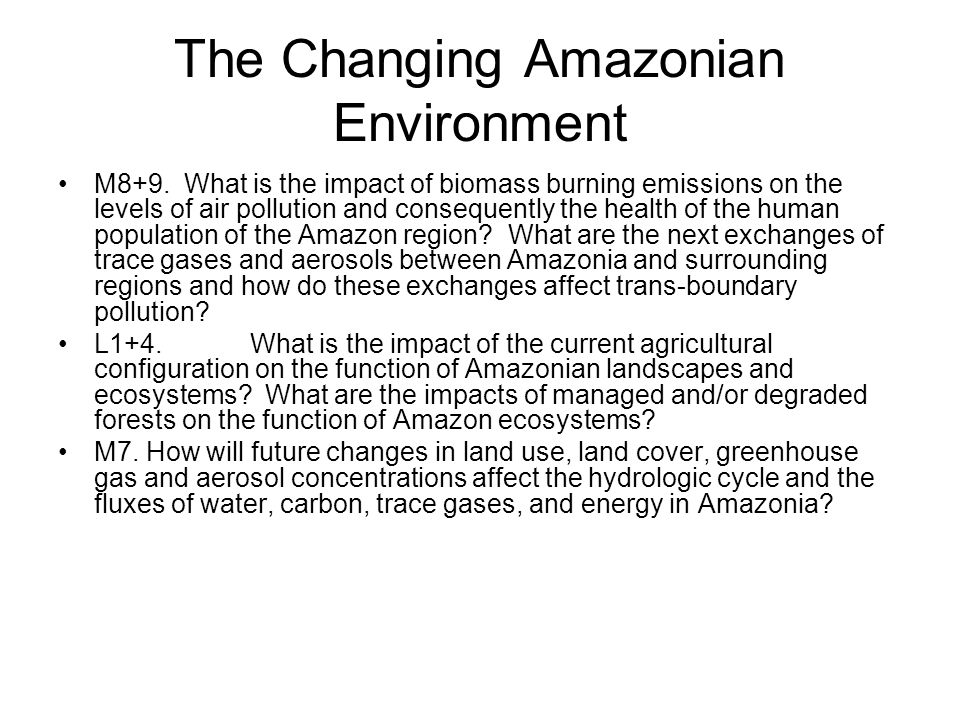 The Changing Amazonian Environment

• M8+9. What is the impact of biomass burning emissions on the levels of air pollution and consequently the health of the human population of the Amazon region? What are the next exchanges of trace gases and aerosols between Amazonia and surrounding regions and how do these exchanges affect trans-boundary pollution?

• L1+4. What is the impact of the current agricultural configuration on the function of Amazonian landscapes and ecosystems? What are the impacts of managed and/or degraded forests on the function of Amazon ecosystems?

• M7. How will future changes in land use, land cover, greenhouse gas and aerosol concentrations affect the hydrologic cycle and the fluxes of water, carbon, trace gases, and energy in Amazonia?